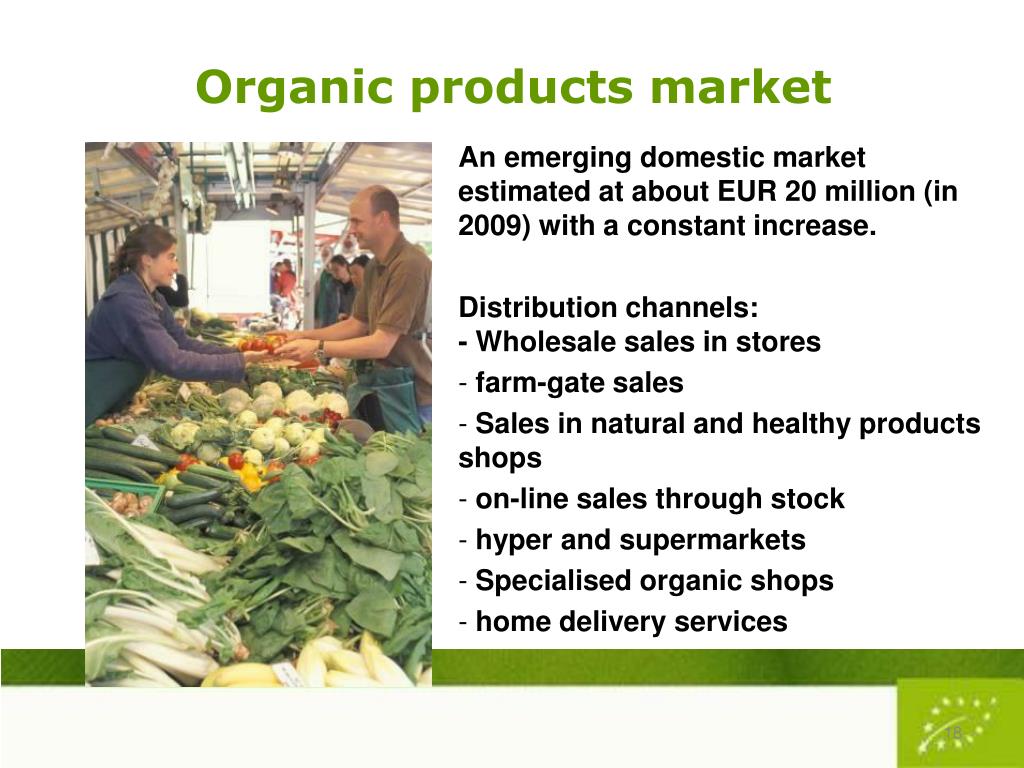 Organic products market

An emerging domestic market estimated at about EUR 20 million (in 2009) with a constant increase.

Distribution channels:
- Wholesale sales in stores
- farm-gate sales
- Sales in natural and healthy products shops
- on-line sales through stock
- hyper and supermarkets
- Specialised organic shops
- home delivery services

18